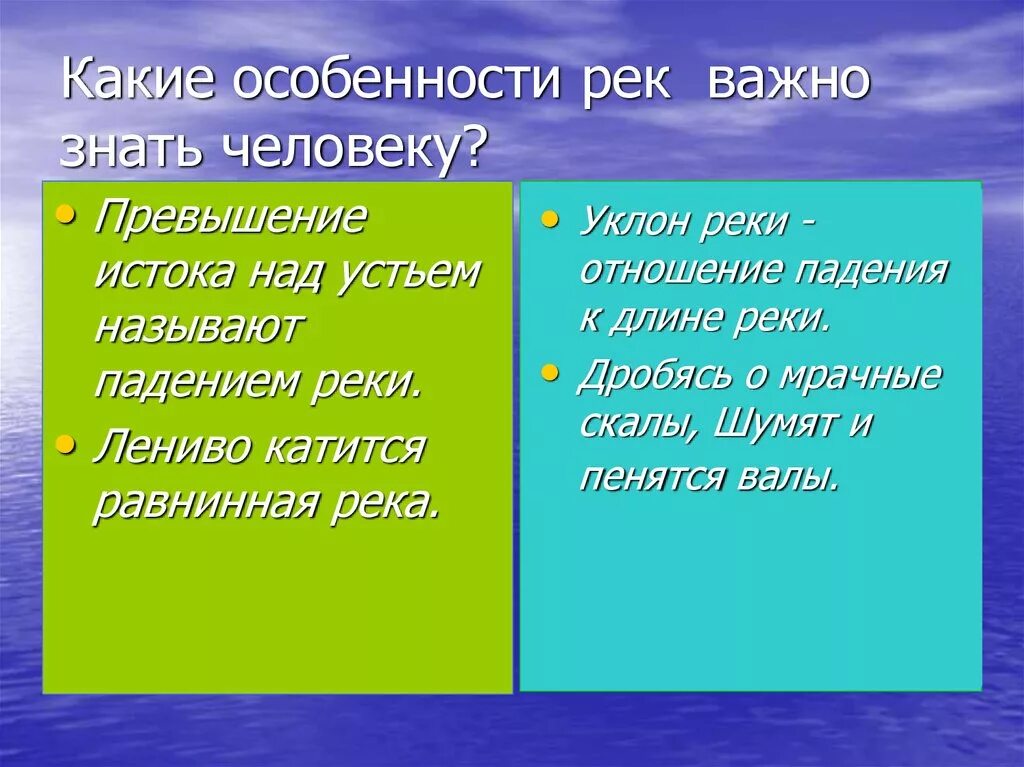 Какие особенности рек важно знать человеку?

• Превышение истока над устьем называют падением реки.
• Лениво катится равнинная река.

• Уклон реки - отношение падения к длине реки.
• Дробясь о мрачные скалы, Шумят и пенятся валы.